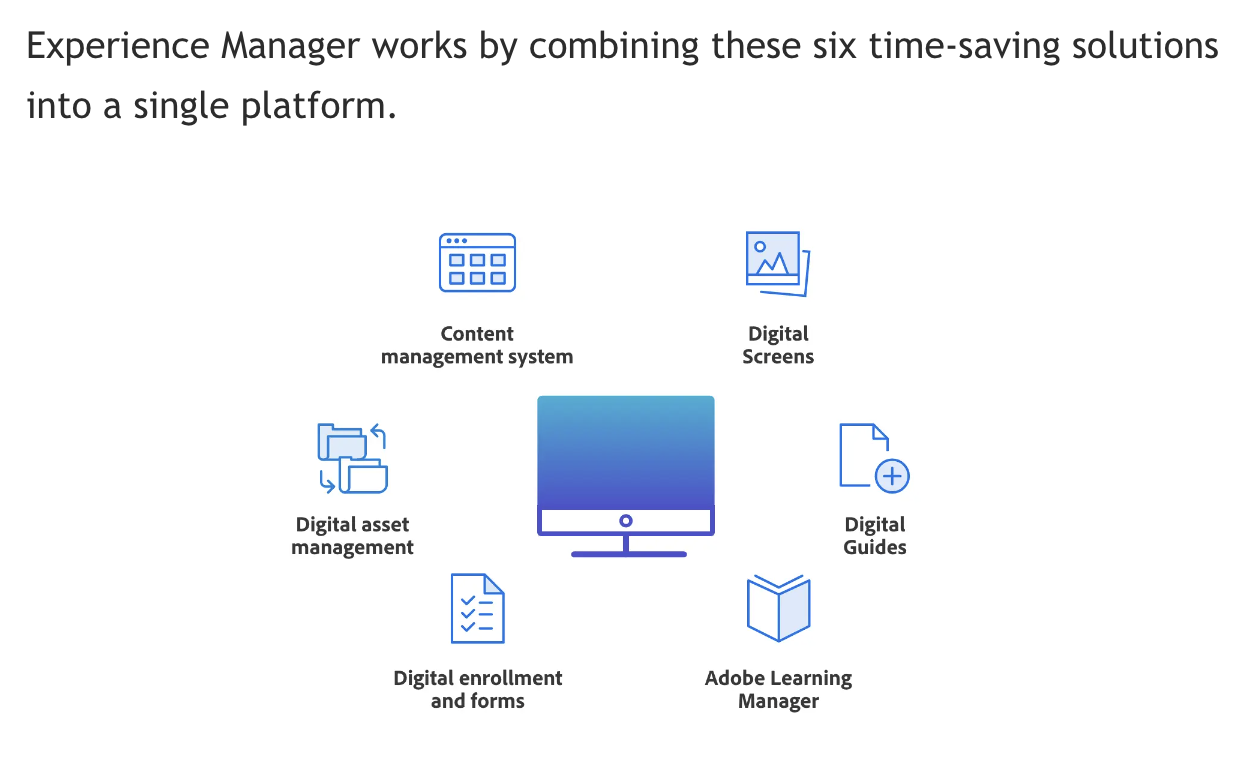 Experience Manager works by combining these six time-saving solutions into a single platform.

Content management system

Digital Screens

Digital asset management

Digital Guides

Digital enrollment and forms

Adobe Learning Manager